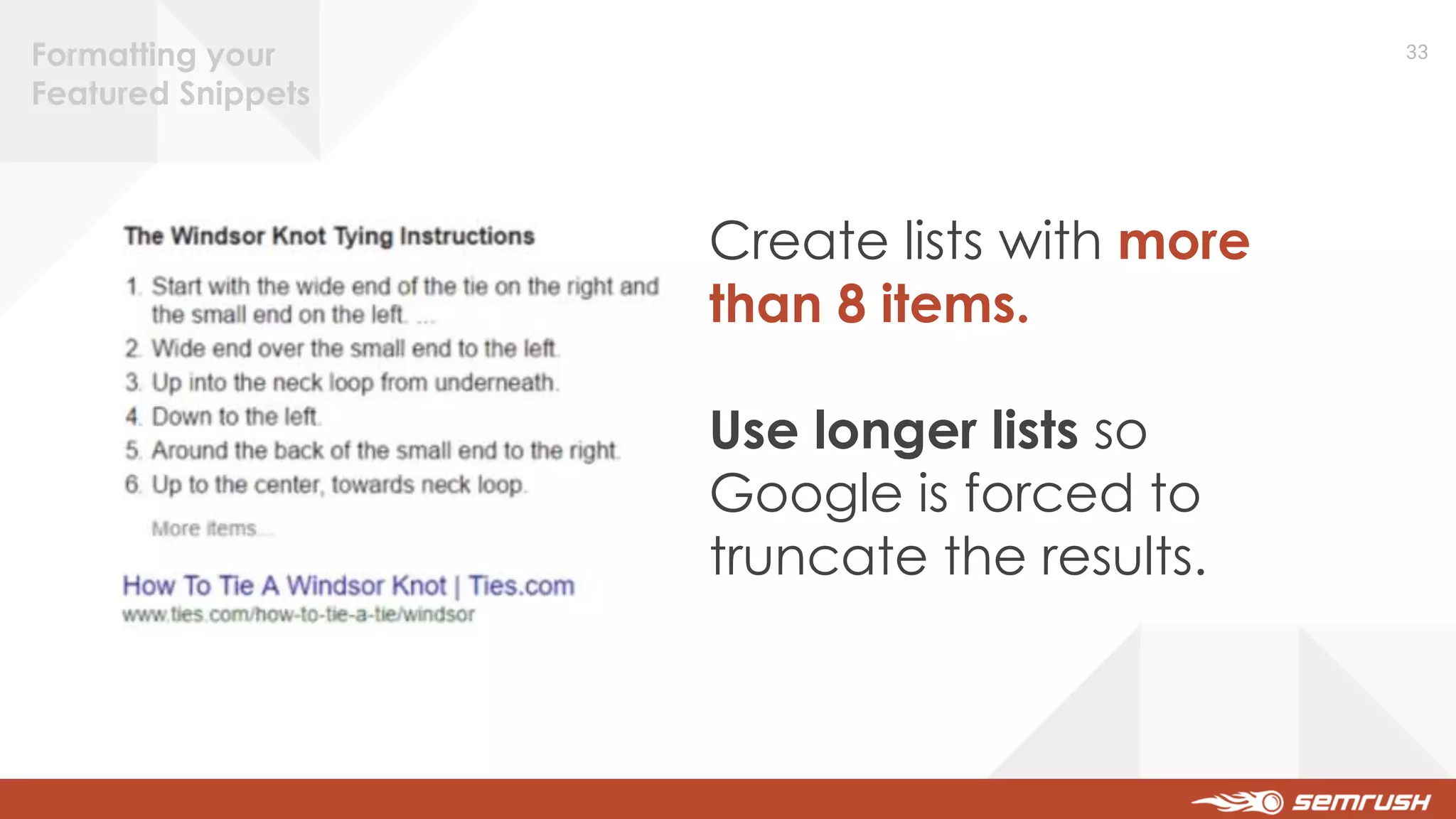 Formatting your Featured Snippets

33

The Windsor Knot Tying Instructions

1. Start with the wide end of the tie on the right and the small end on the left. ...
2. Wide end over the small end to the left.
3. Up into the neck loop from underneath.
4. Down to the left.
5. Around the back of the small end to the right.
6. Up to the center, towards neck loop.

More items...

How To Tie A Windsor Knot | Ties.com
www.ties.com/how-to-tie-a-tie/windsor

Create lists with more than 8 items.

Use longer lists so Google is forced to truncate the results.

semrush